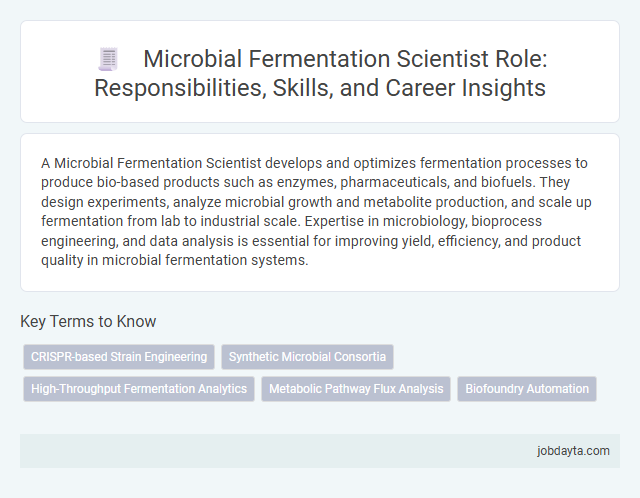 Microbial Fermentation Scientist Role: Responsibilities, Skills, and Career Insights

A Microbial Fermentation Scientist develops and optimizes fermentation processes to produce bio-based products such as enzymes, pharmaceuticals, and biofuels. They design experiments, analyze microbial growth and metabolite production, and scale up fermentation from lab to industrial scale. Expertise in microbiology, bioprocess engineering, and data analysis is essential for improving yield, efficiency, and product quality in microbial fermentation systems.

Key Terms to Know

CRISPR-based Strain Engineering

Synthetic Microbial Consortia

High-Throughput Fermentation Analytics

Metabolic Pathway Flux Analysis

Biofoundry Automation

jobdayta.com